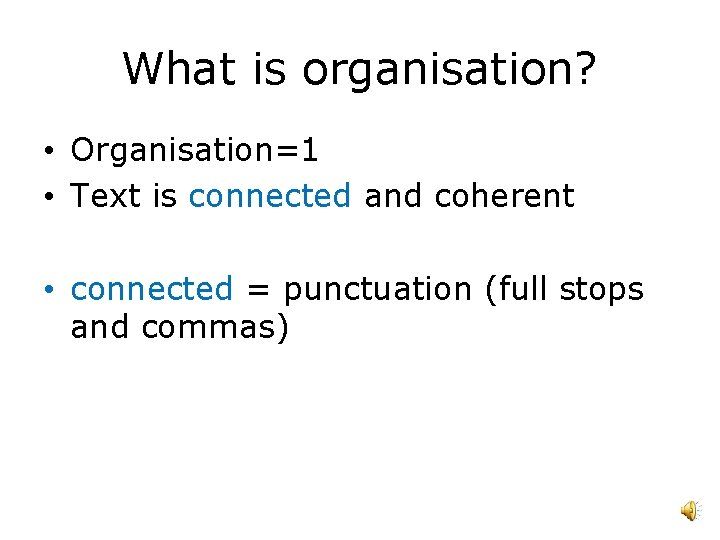 What is organisation?

• Organisation=1
• Text is connected and coherent

• connected = punctuation (full stops and commas)